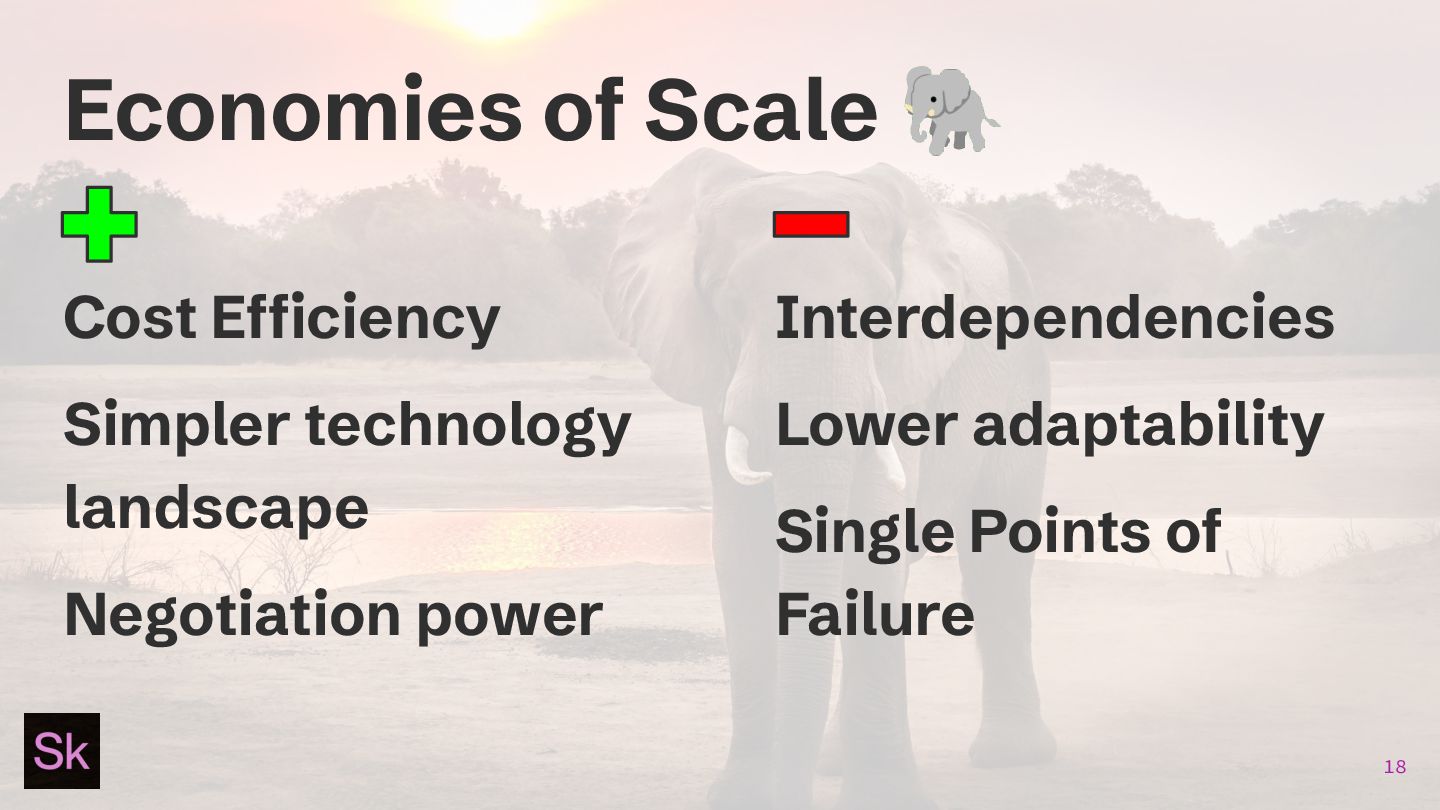 Economies of Scale 🐘

➕

Cost Efficiency

Simpler technology landscape

Negotiation power

➖

Interdependencies

Lower adaptability

Single Points of Failure

Sk

18